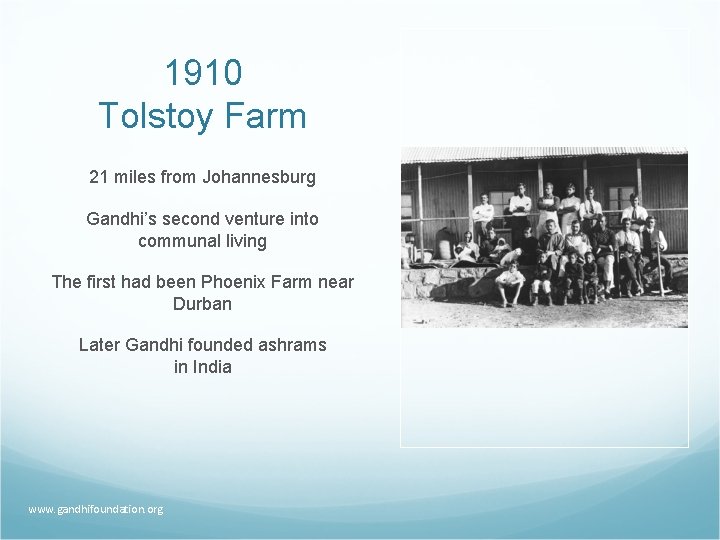 1910
Tolstoy Farm

21 miles from Johannesburg

Gandhi's second venture into communal living

The first had been Phoenix Farm near Durban

Later Gandhi founded ashrams in India

www.gandhifoundation.org